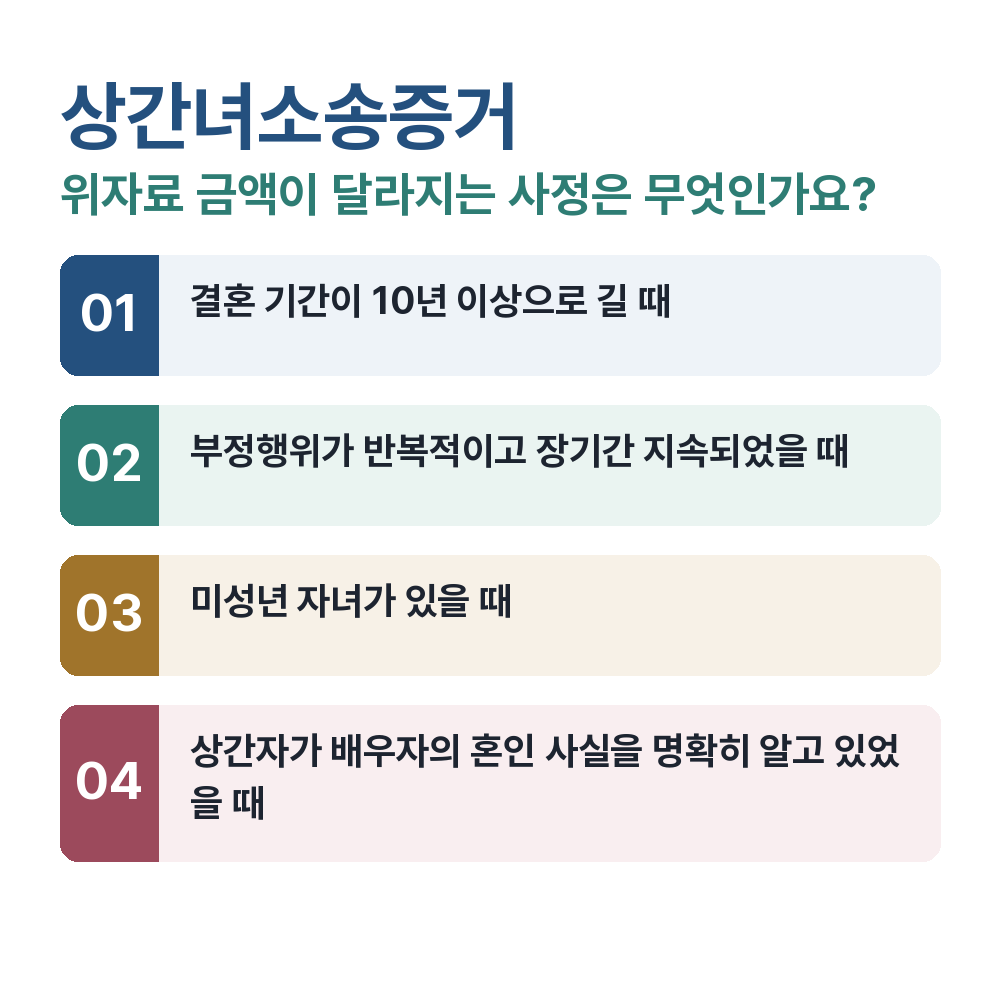 상간녀소송증거

위자료 금액이 달라지는 사정은 무엇인가요?

01

결혼 기간이 10년 이상으로 길 때

02

부정행위가 반복적이고 장기간 지속되었을 때

03

미성년 자녀가 있을 때

04

상간자가 배우자의 혼인 사실을 명확히 알고 있었을 때